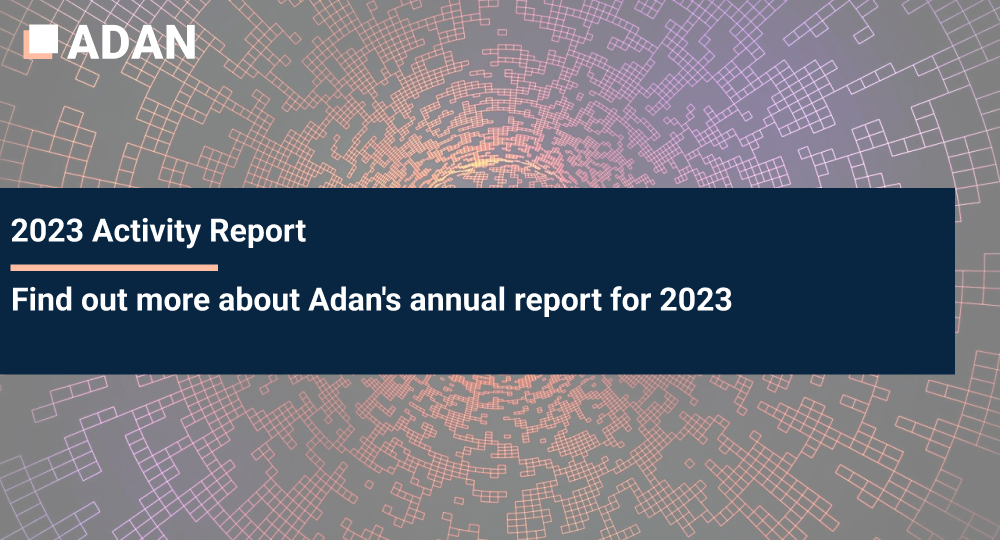 ADAN

2023 Activity Report

Find out more about Adan's annual report for 2023